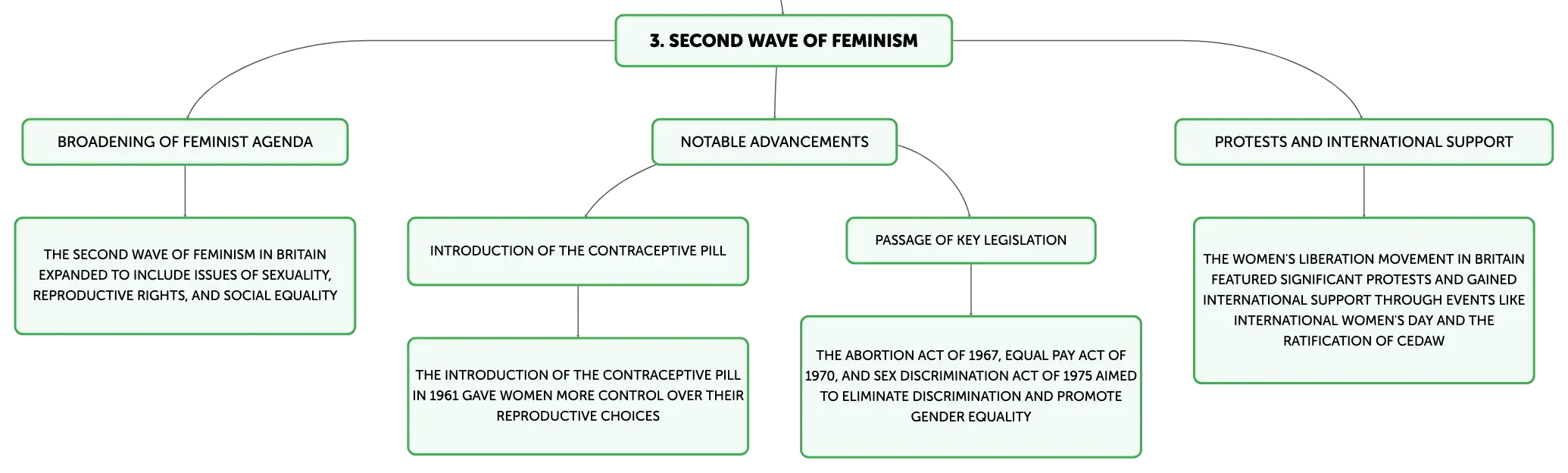 3. SECOND WAVE OF FEMINISM

BROADENING OF FEMINIST AGENDA

THE SECOND WAVE OF FEMINISM IN BRITAIN EXPANDED TO INCLUDE ISSUES OF SEXUALITY, REPRODUCTIVE RIGHTS, AND SOCIAL EQUALITY

NOTABLE ADVANCEMENTS

INTRODUCTION OF THE CONTRACEPTIVE PILL

THE INTRODUCTION OF THE CONTRACEPTIVE PILL IN 1961 GAVE WOMEN MORE CONTROL OVER THEIR REPRODUCTIVE CHOICES

PASSAGE OF KEY LEGISLATION

THE ABORTION ACT OF 1967, EQUAL PAY ACT OF 1970, AND SEX DISCRIMINATION ACT OF 1975 AIMED TO ELIMINATE DISCRIMINATION AND PROMOTE GENDER EQUALITY

PROTESTS AND INTERNATIONAL SUPPORT

THE WOMEN'S LIBERATION MOVEMENT IN BRITAIN FEATURED SIGNIFICANT PROTESTS AND GAINED INTERNATIONAL SUPPORT THROUGH EVENTS LIKE INTERNATIONAL WOMEN'S DAY AND THE RATIFICATION OF CEDAW